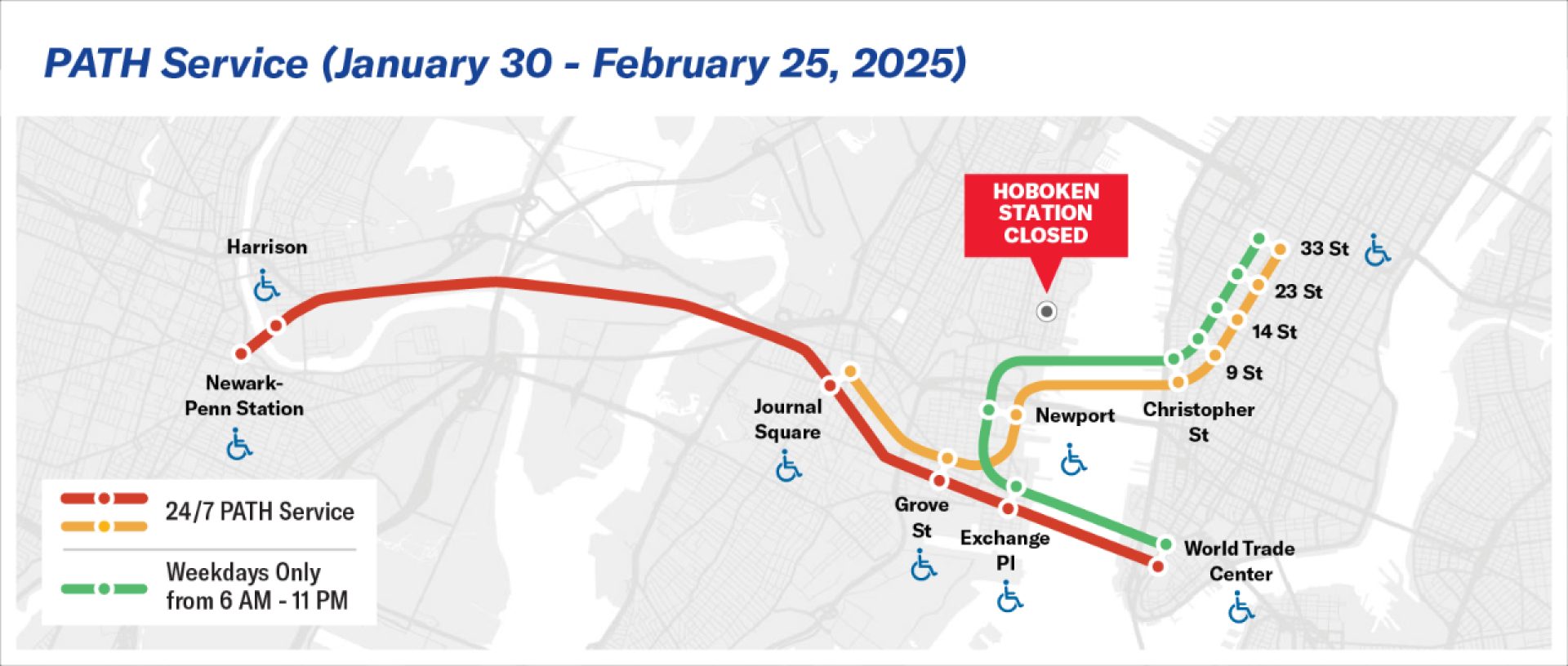 PATH Service (January 30 - February 25, 2025)

HOBOKEN STATION CLOSED

Harrison

Newark-Penn Station

Journal Square

Grove St

Exchange Pl

Newport

Christopher St

9 St

14 St

23 St

33 St

World Trade Center

24/7 PATH Service

Weekdays Only from 6 AM - 11 PM